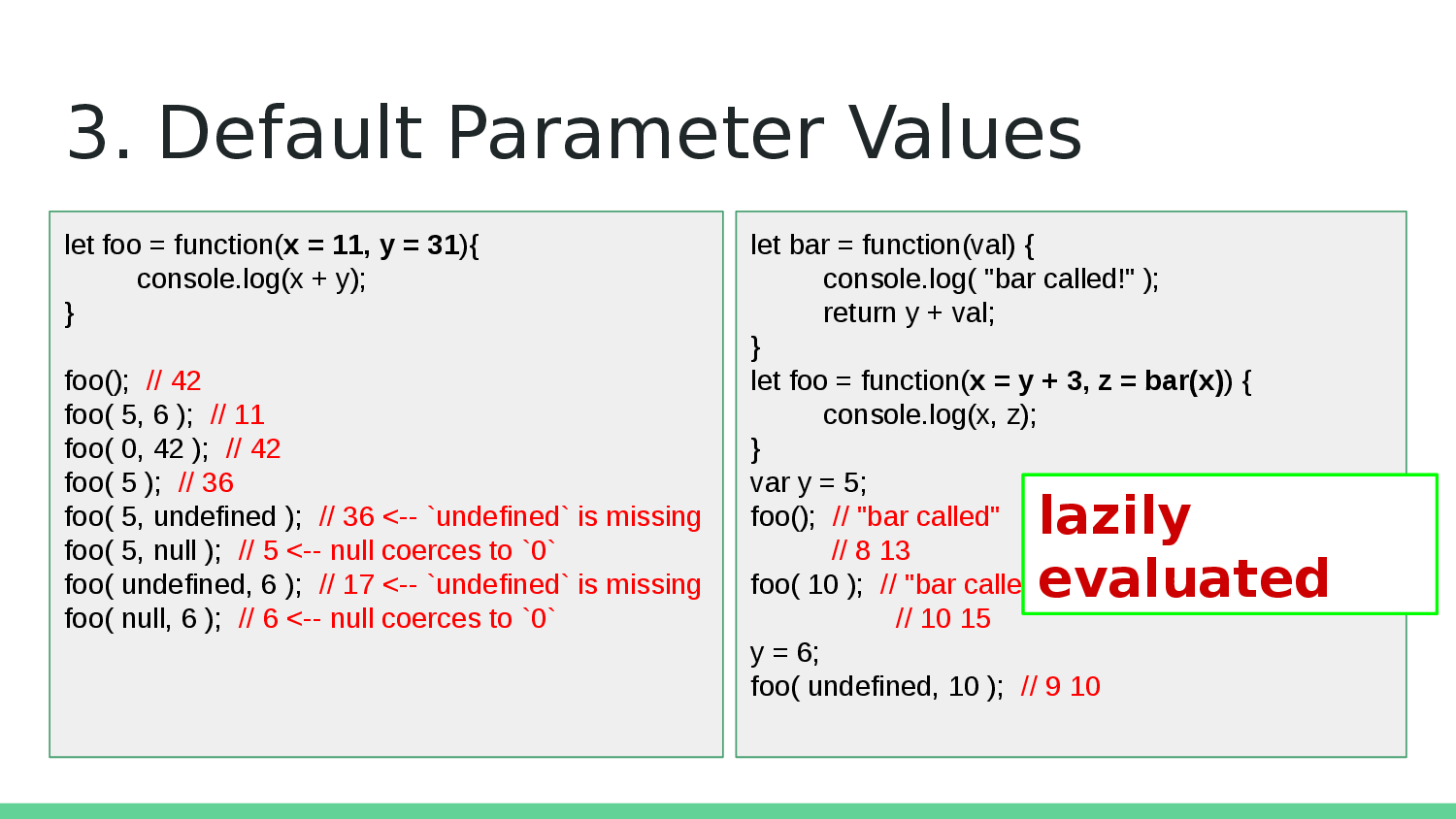 3. Default Parameter Values

let foo = function(x = 11, y = 31){
console.log(x + y);
}

foo(); // 42
foo( 5, 6 ); // 11
foo( 0, 42 ); // 42
foo( 5 ); // 36
foo( 5, undefined ); // 36 <-- `undefined` is missing
foo( 5, null ); // 5 <-- null coerces to `0`
foo( undefined, 6 ); // 17 <-- `undefined` is missing
foo( null, 6 ); // 6 <-- null coerces to `0`

let bar = function(val) {
console.log( "bar called!" );
return y + val;
}
let foo = function(x = y + 3, z = bar(x)) {
console.log(x, z);
}
var y = 5;
foo(); // "bar called"
// 8 13
foo( 10 ); // "bar calle
// 10 15
y = 6;
foo( undefined, 10 ); // 9 10

lazily evaluated